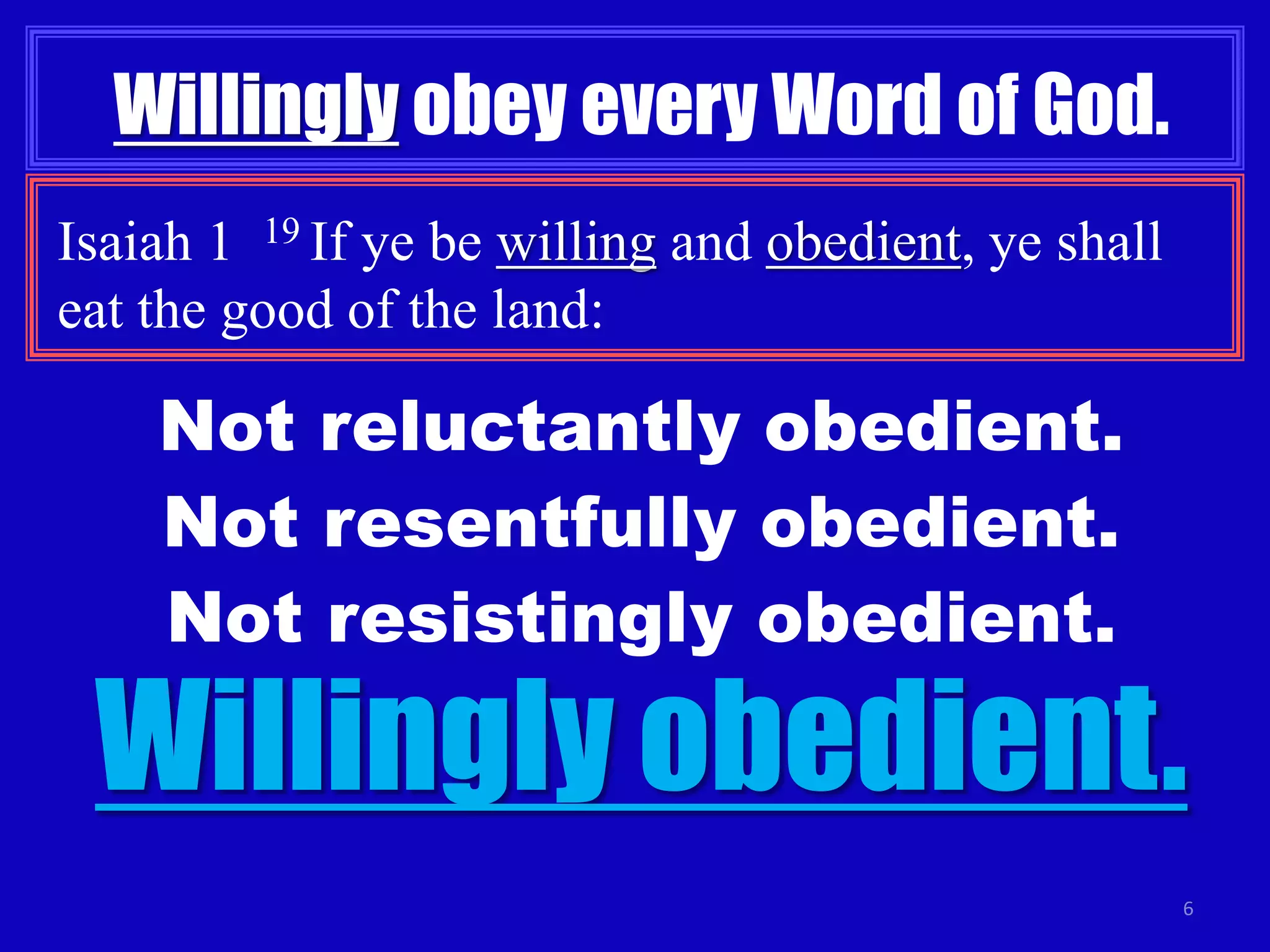 Willingly obey every Word of God.

Isaiah 1 $^{19}$ If ye be willing and obedient, ye shall eat the good of the land:

Not reluctantly obedient.
Not resentfully obedient.
Not resistingly obedient.
Willingly obedient.

6